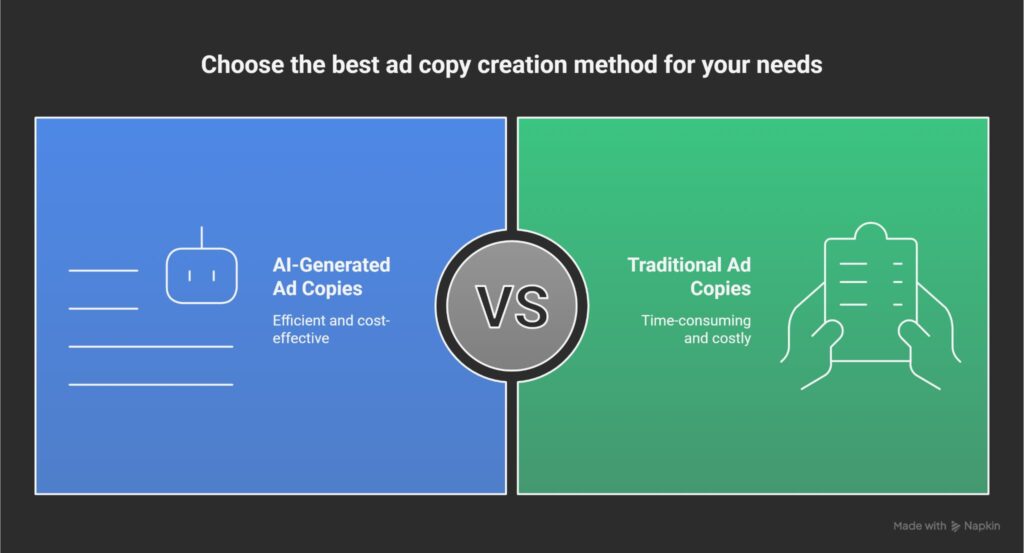 Choose the best ad copy creation method for your needs

AI-Generated Ad Copies

Efficient and cost-effective

VS

Traditional Ad Copies

Time-consuming and costly

Made with Napkin